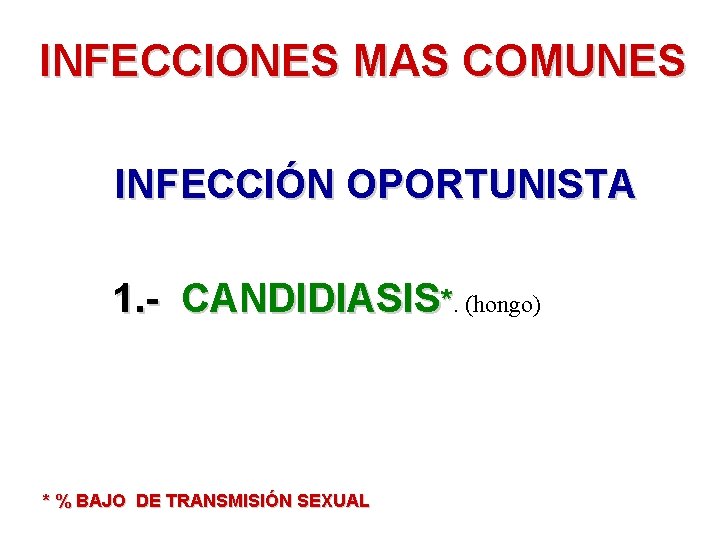 INFECCIONES MAS COMUNES

INFECCIÓN OPORTUNISTA

1.- CANDIDIASIS*. (hongo)

* % BAJO DE TRANSMISIÓN SEXUAL